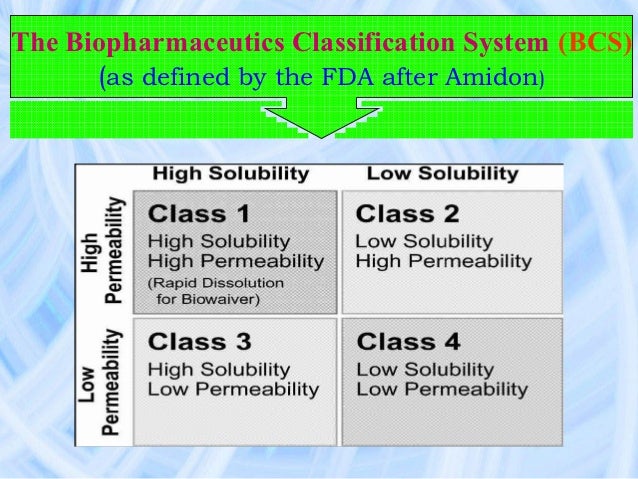 The Biopharmaceutics Classification System (BCS)
(as defined by the FDA after Amidon)

| | High Solubility | Low Solubility |
|---|---|---|
| High Permeability | Class 1 High Solubility High Permeability (Rapid Dissolution for Biowaiver) | Class 2 Low Solubility High Permeability |
| Low Permeability | Class 3 High Solubility Low Permeability | Class 4 Low Solubility Low Permeability |